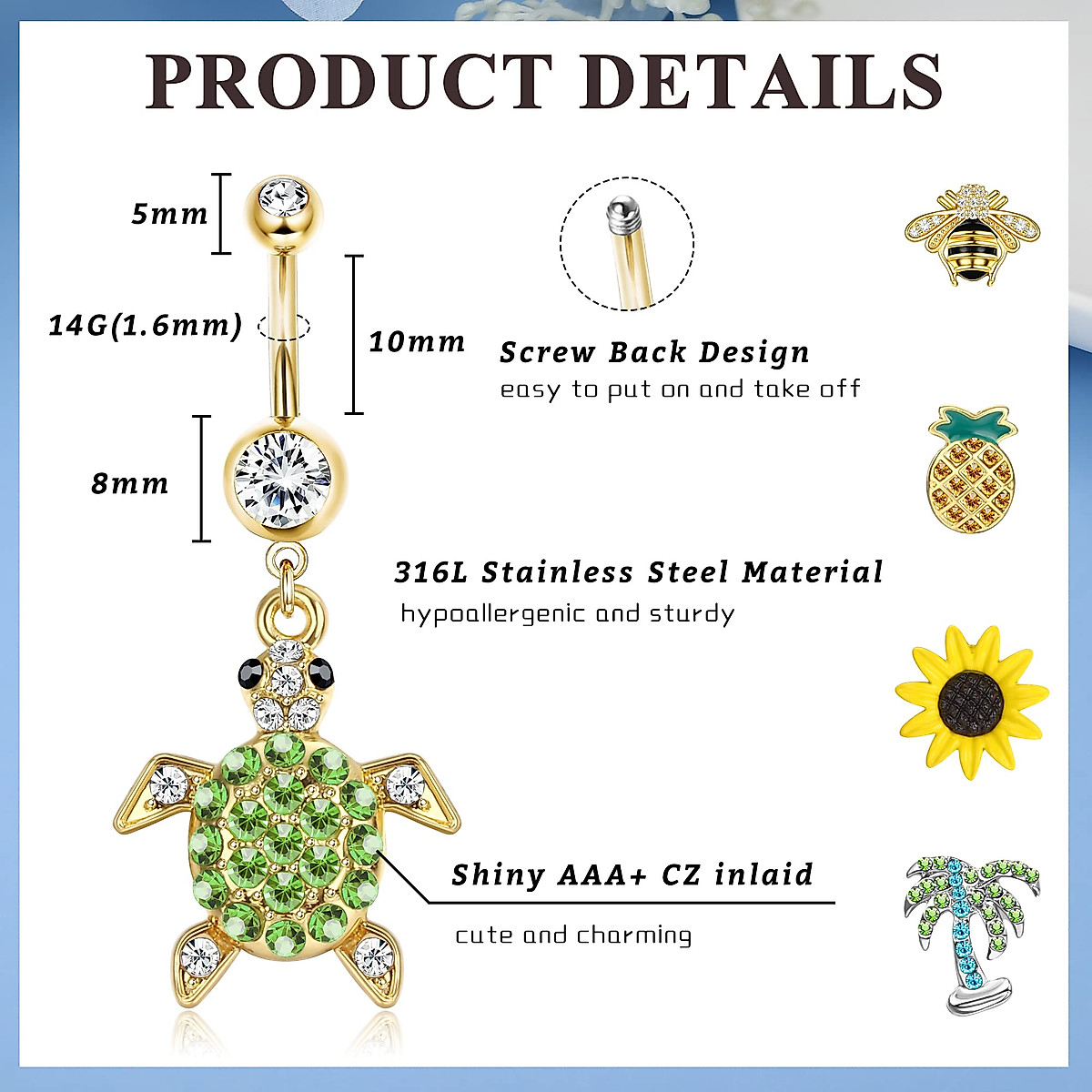 PRODUCT DETAILS

5mm

14G(1.6mm)

10mm

8mm

Screw Back Design
easy to put on and take off

316L Stainless Steel Material
hypoallergenic and sturdy

Shiny AAA+ CZ inlaid
cute and charming